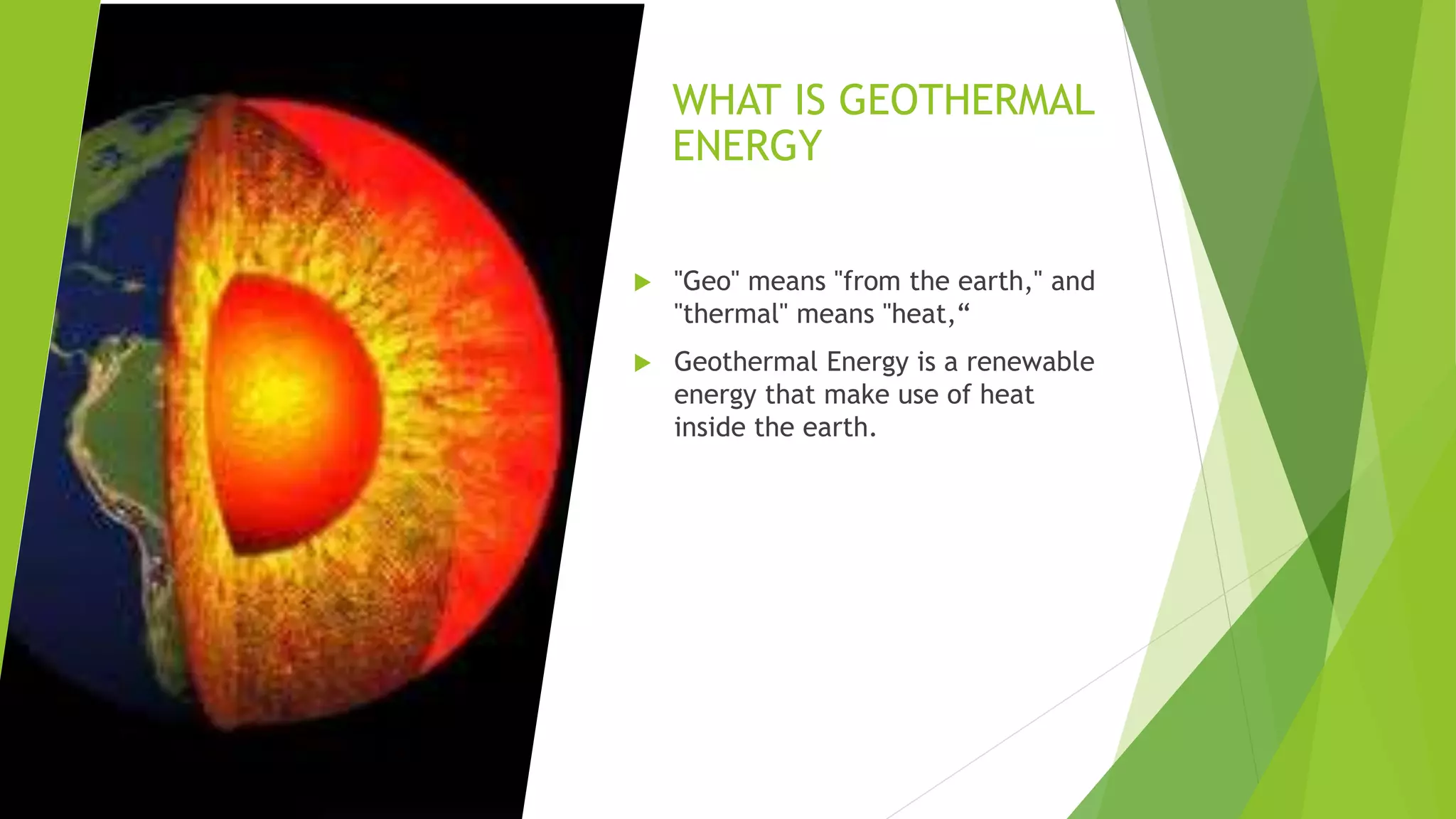 WHAT IS GEOTHERMAL ENERGY

"Geo" means "from the earth," and "thermal" means "heat,“

Geothermal Energy is a renewable energy that make use of heat inside the earth.